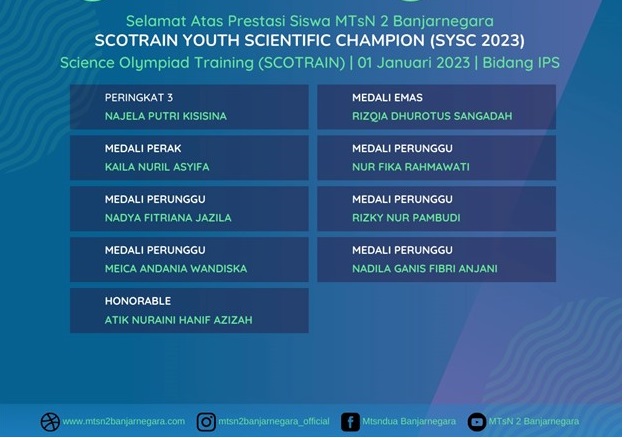 Selamat Atas Prestasi Siswa MTsN 2 Banjarnegara
SCOTRAIN YOUTH SCIENTIFIC CHAMPION (SYSC 2023)
Science Olympiad Training (SCOTRAIN) | 01 Januari 2023 | Bidang IPS

PERINGKAT 3
NAJELA PUTRI KISISINA

MEDALI PERAK
KAILA NURIL ASYIFA

MEDALI PERUNGGU
NADYA FITRIANA JAZILA

MEDALI PERUNGGU
MEICA ANDANIA WANDISKA

HONORABLE
ATIK NURAINI HANIF AZIZAH

MEDALI EMAS
RIZQIA DHUROTUS SANGADAH

MEDALI PERUNGGU
NUR FIKA RAHMAWATI

MEDALI PERUNGGU
RIZKY NUR PAMBUDI

MEDALI PERUNGGU
NADILA GANIS FIBRI ANJANI

www.mtsn2banjarnegara.com mtsn2banjarnegara_official Mtsndua Banjarnegara MTsN 2 Banjarnegara